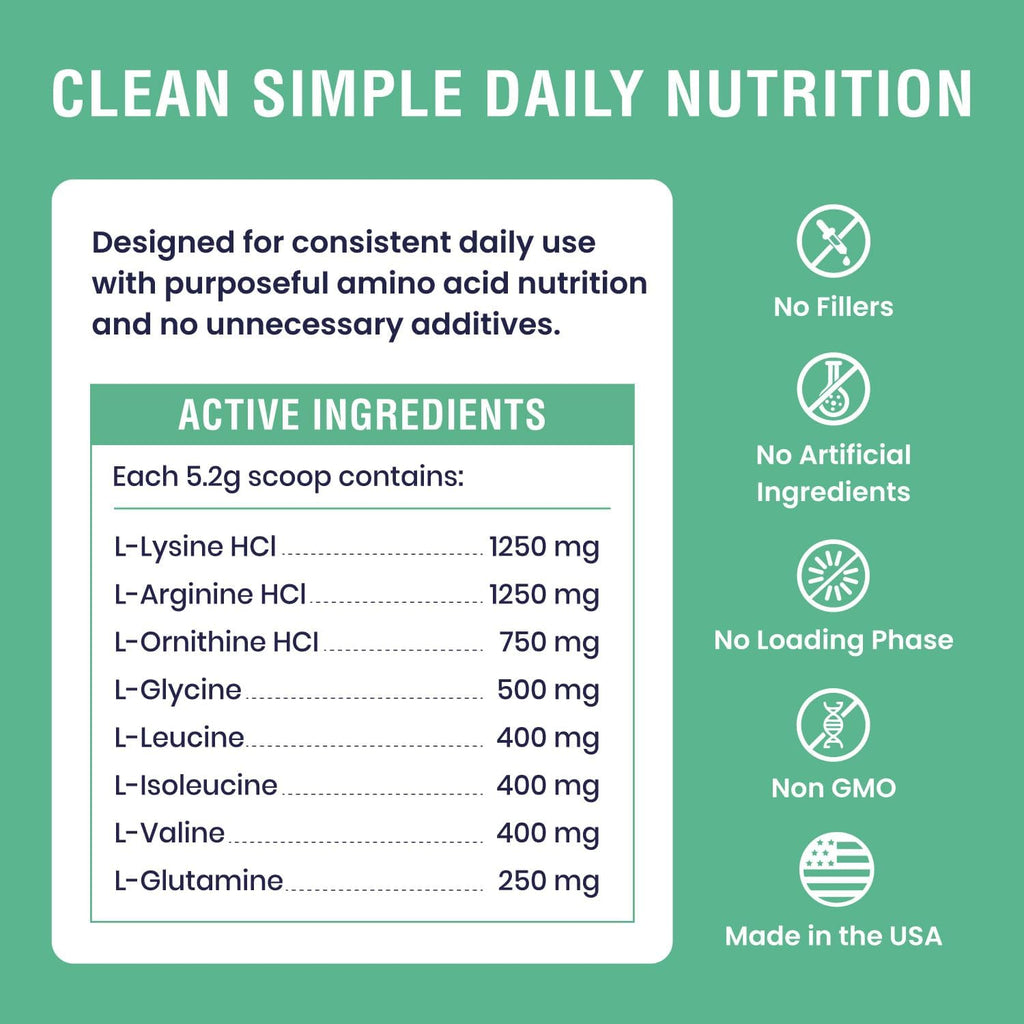 CLEAN SIMPLE DAILY NUTRITION

Designed for consistent daily use with purposeful amino acid nutrition and no unnecessary additives.

ACTIVE INGREDIENTS

Each 5.2g scoop contains:

| | |
|---|---|
| L-Lysine HCl | 1250 mg |
| L-Arginine HCl | 1250 mg |
| L-Ornithine HCl | 750 mg |
| L-Glycine | 500 mg |
| L-Leucine | 400 mg |
| L-Isoleucine | 400 mg |
| L-Valine | 400 mg |
| L-Glutamine | 250 mg |

No Fillers

No Artificial Ingredients

No Loading Phase

Non GMO

Made in the USA